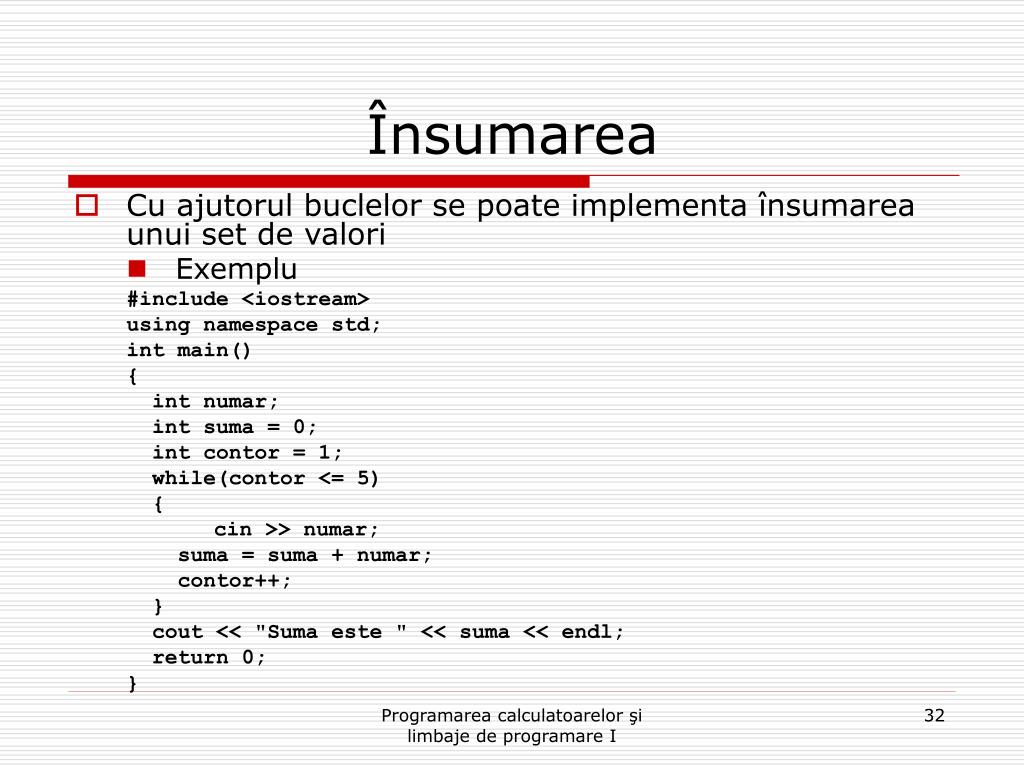 Însumarea

Cu ajutorul buclelor se poate implementa însumarea unui set de valori

Exemplu

#include <iostream>
using namespace std;
int main()
{
  int numar;
  int suma = 0;
  int contor = 1;
  while(contor <= 5)
  {
      cin >> numar;
    suma = suma + numar;
    contor++;
  }
  cout << "Suma este " << suma << endl;
  return 0;
}

Programarea calculatoarelor şi limbaje de programare I

32